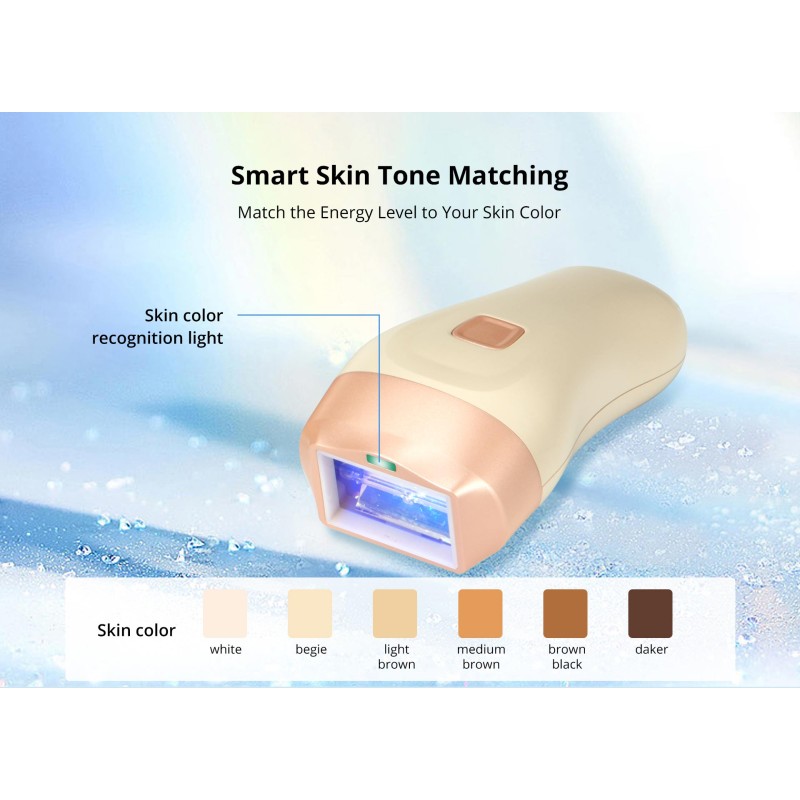 Smart Skin Tone Matching

Match the Energy Level to Your Skin Color

Skin color recognition light

Skin color

white

begie

light brown

medium brown

brown black

daker